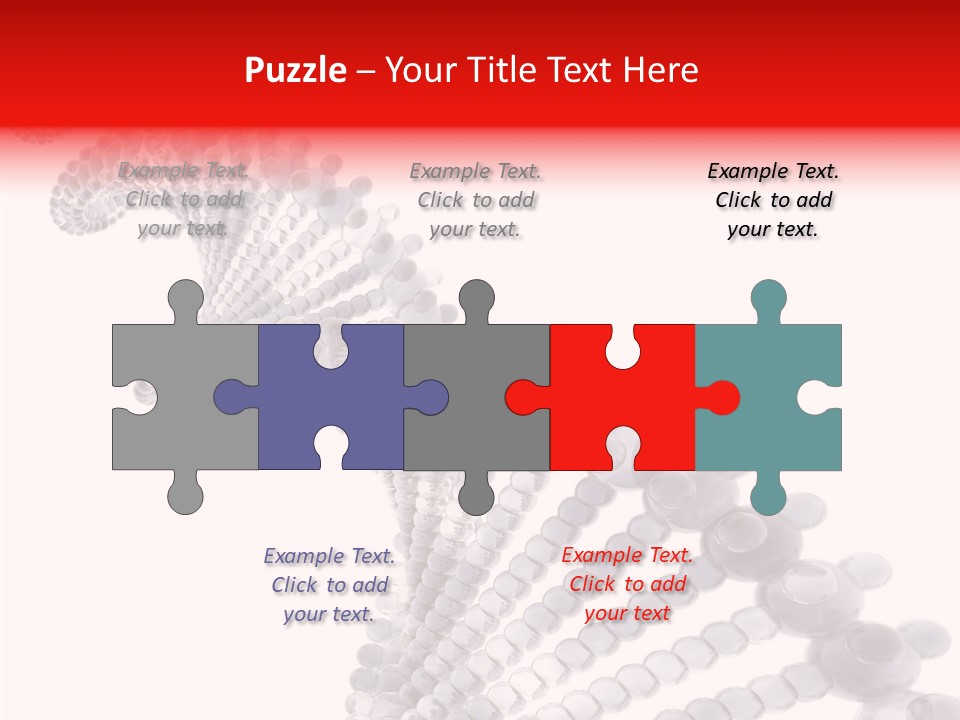 Puzzle – Your Title Text Here

Example Text. Click to add your text.

Example Text. Click to add your text.

Example Text. Click to add your text.

Example Text. Click to add your text.

Example Text. Click to add your text